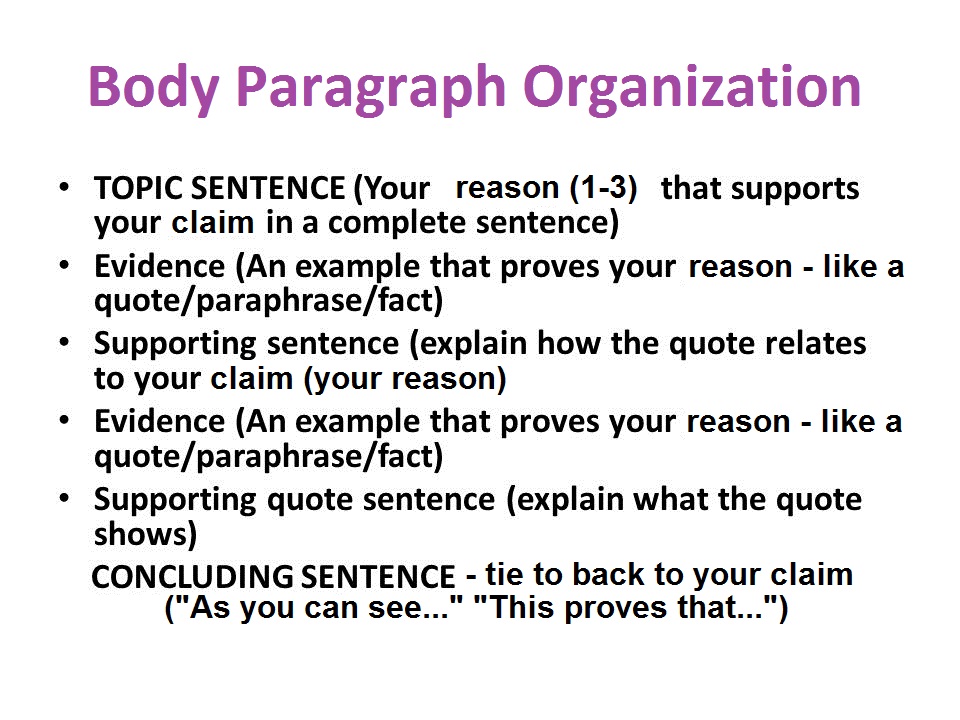 Body Paragraph Organization

• TOPIC SENTENCE (Your reason (1-3) that supports your claim in a complete sentence)
• Evidence (An example that proves your reason - like a quote/paraphrase/fact)
• Supporting sentence (explain how the quote relates to your claim (your reason)
• Evidence (An example that proves your reason - like a quote/paraphrase/fact)
• Supporting quote sentence (explain what the quote shows)

CONCLUDING SENTENCE - tie to back to your claim ("As you can see..." "This proves that...")